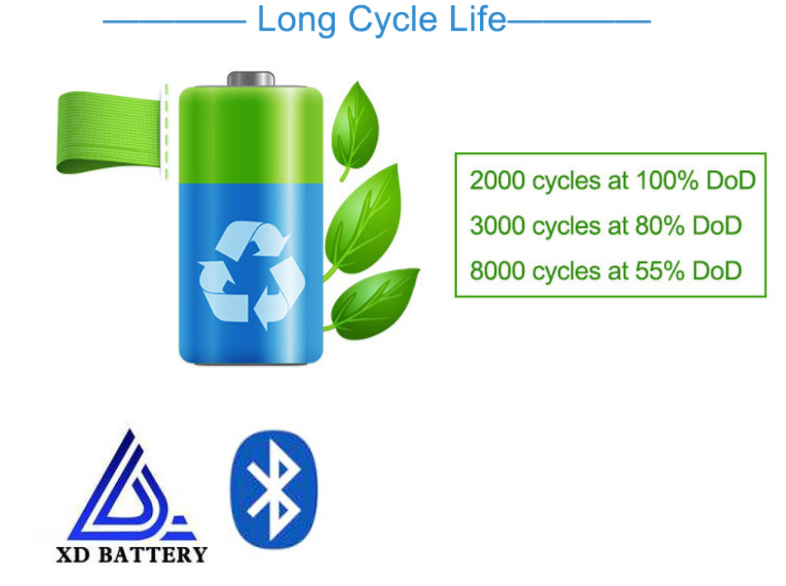 Long Cycle Life

2000 cycles at 100% DoD
3000 cycles at 80% DoD
8000 cycles at 55% DoD

XD BATTERY